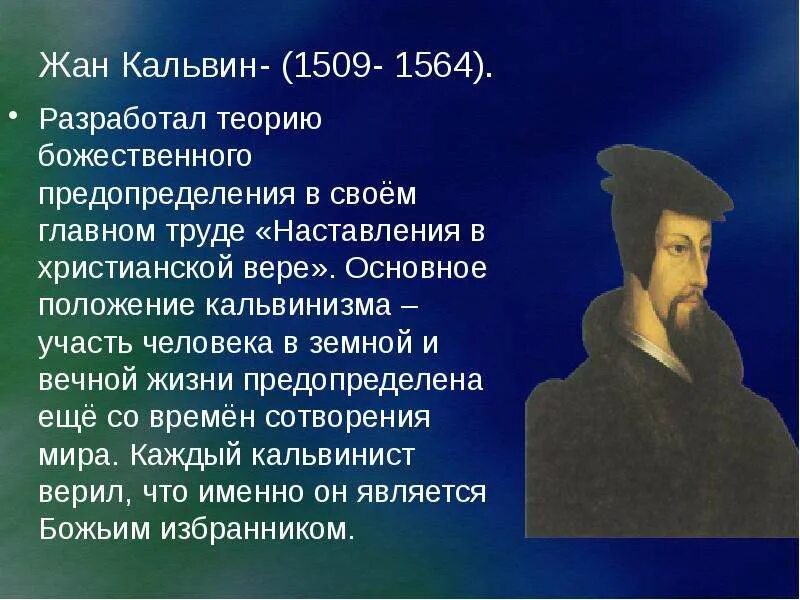 Жан Кальвин- (1509- 1564).

• Разработал теорию божественного предопределения в своём главном труде «Наставления в христианской вере». Основное положение кальвинизма – участь человека в земной и вечной жизни предопределена ещё со времён сотворения мира. Каждый кальвинист верил, что именно он является Божьим избранником.